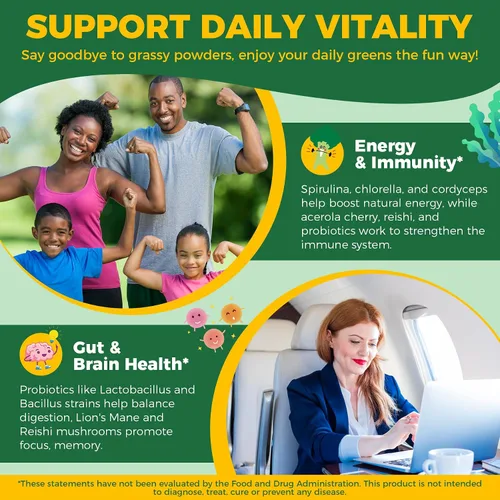 SUPPORT DAILY VITALITY

Say goodbye to grassy powders, enjoy your daily greens the fun way!

Energy & Immunity*

Spirulina, chlorella, and cordyceps help boost natural energy, while acerola cherry, reishi, and probiotics work to strengthen the immune system.

Gut & Brain Health*

Probiotics like Lactobacillus and Bacillus strains help balance digestion, Lion's Mane and Reishi mushrooms promote focus, memory.

*These statements have not been evaluated by the Food and Drug Administration. This product is not intended to diagnose, treat, cure or prevent any disease.